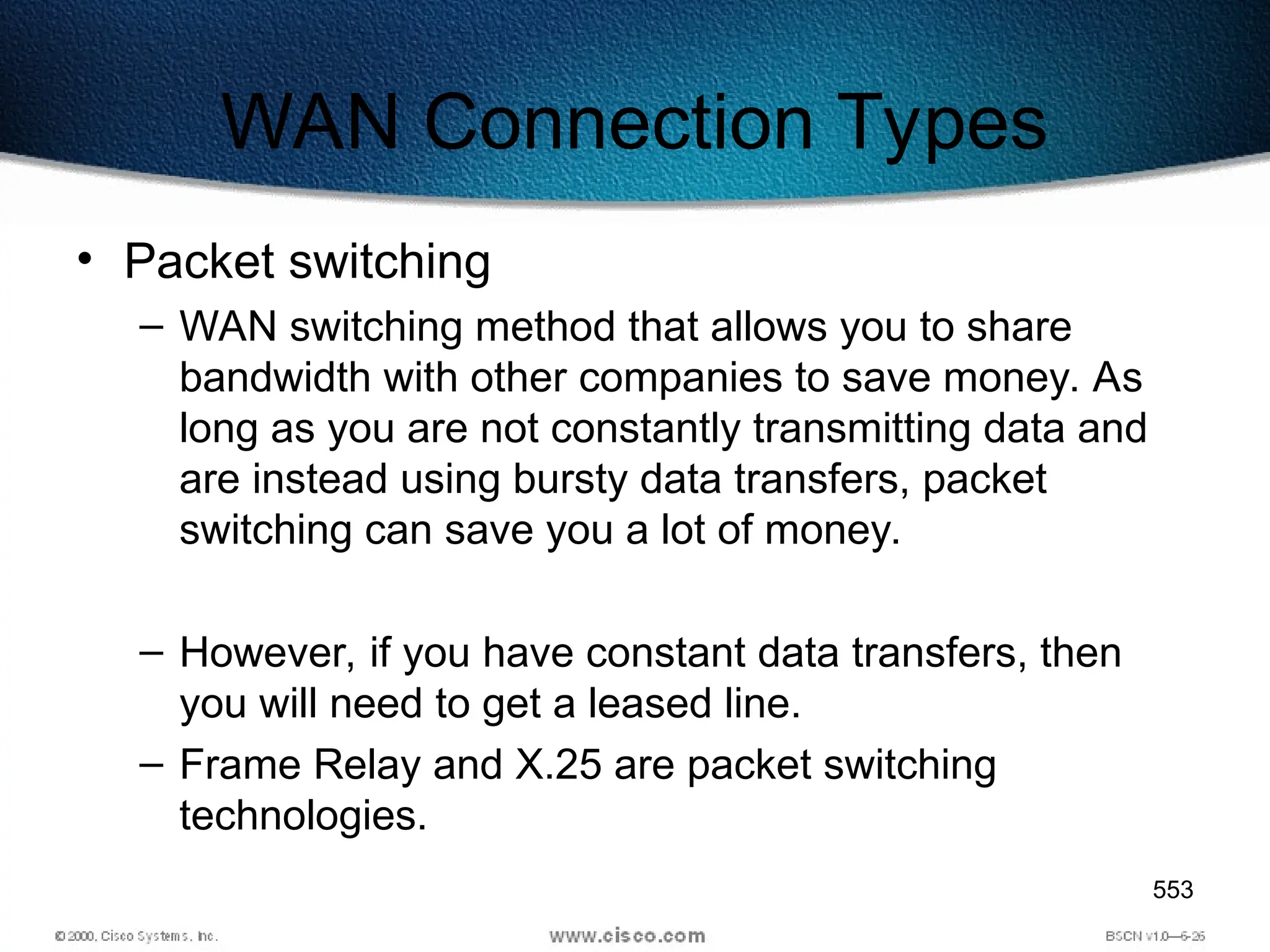 WAN Connection Types

• Packet switching

– WAN switching method that allows you to share bandwidth with other companies to save money. As long as you are not constantly transmitting data and are instead using bursty data transfers, packet switching can save you a lot of money.

– However, if you have constant data transfers, then you will need to get a leased line.

– Frame Relay and X.25 are packet switching technologies.

553

© 2000, Cisco Systems, Inc.

www.cisco.com

BSCN v1.0—6-26